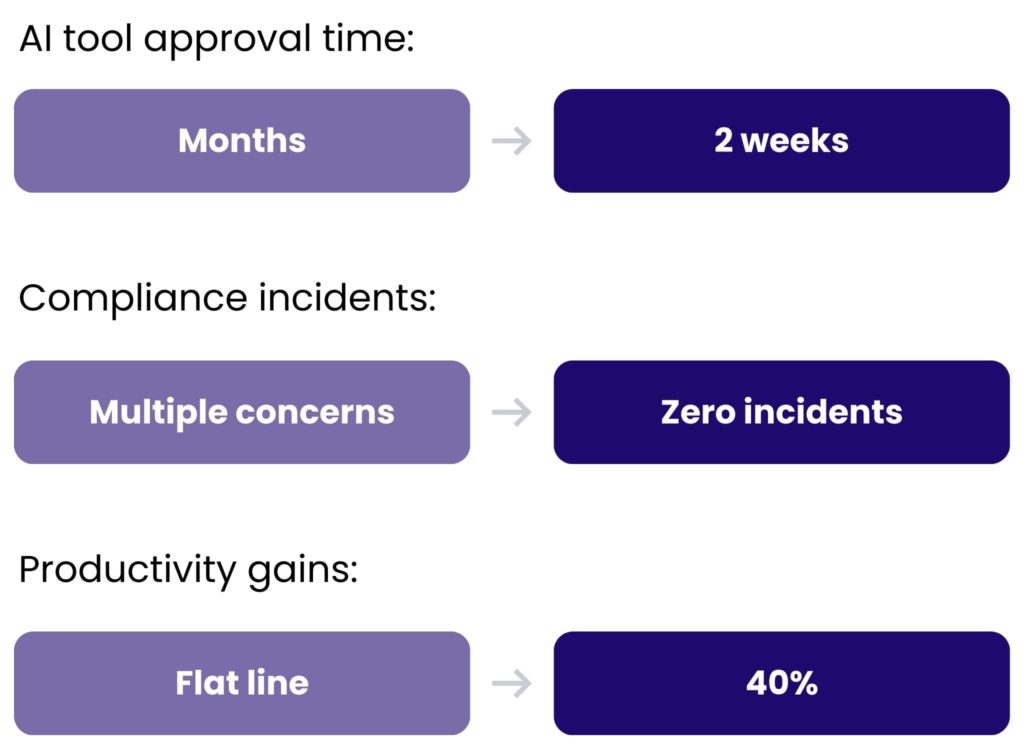 AI tool approval time:

Months → 2 weeks

Compliance incidents:

Multiple concerns → Zero incidents

Productivity gains:

Flat line → 40%